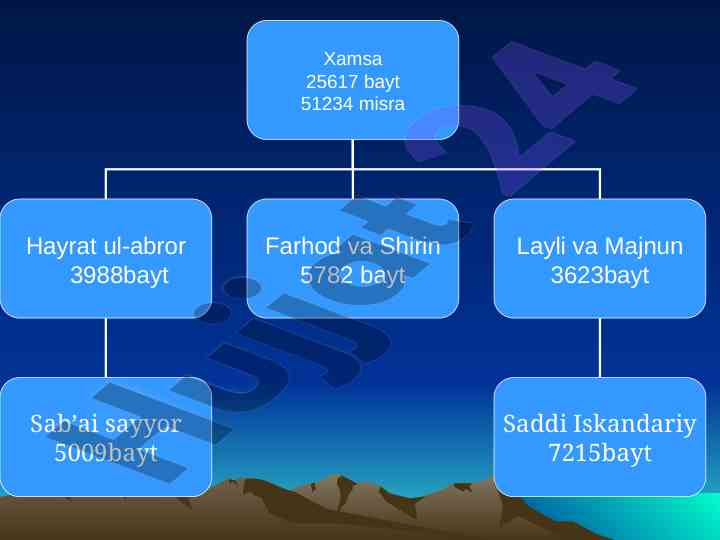 Xamsa
25617 bayt
51234 misra

Hayrat ul-abror
3988bayt

Farhod va Shirin
5782 bayt

Layli va Majnun
3623bayt

Sab'ai sayyor
5009bayt

Saddi Iskandariy
7215bayt

Hujjat24